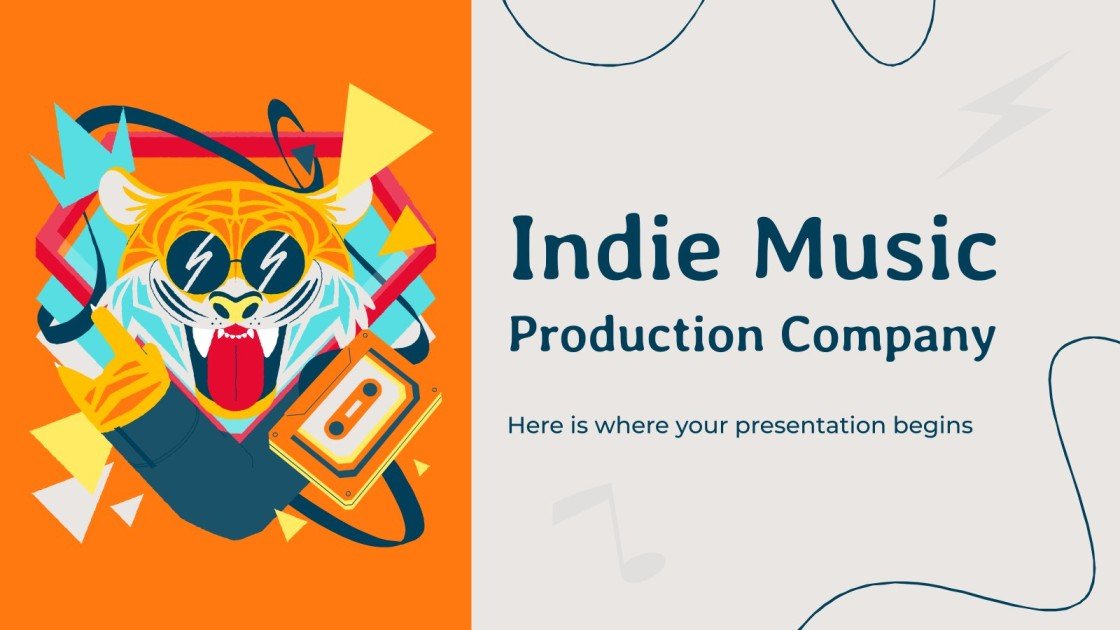 Indie Music Production Company

Here is where your presentation begins